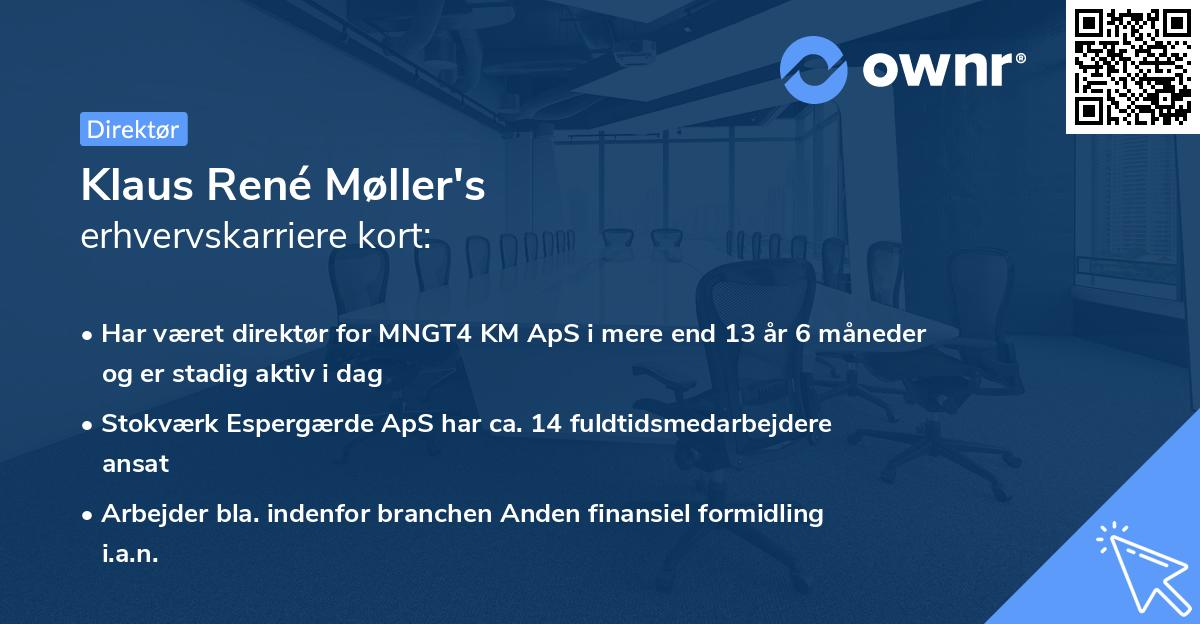 ownr®

Direktør

Klaus René Møller's
erhvervskarriere kort:

• Har været direktør for MNGT4 KM ApS i mere end 13 år 6 måneder og er stadig aktiv i dag

• Stokværk Espergærde ApS har ca. 14 fuldtidsmedarbejdere ansat

• Arbejder bla. indenfor branchen Anden finansiel formidling i.a.n.